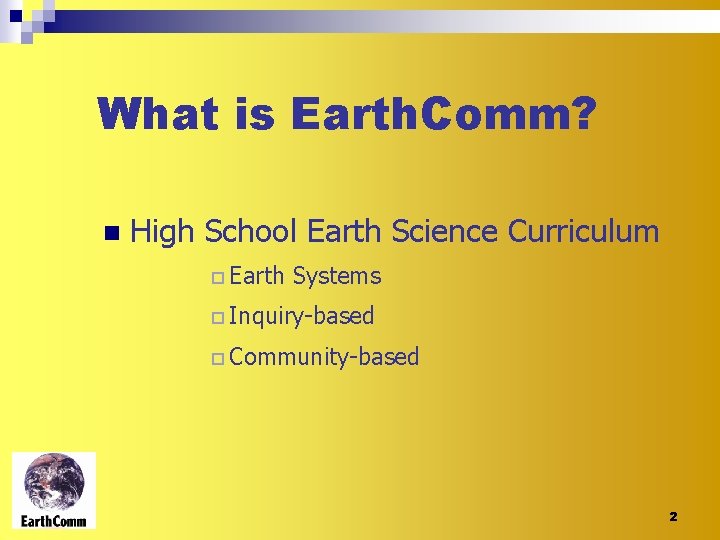 What is EarthComm?

High School Earth Science Curriculum

Earth Systems

Inquiry-based

Community-based

EarthComm

2